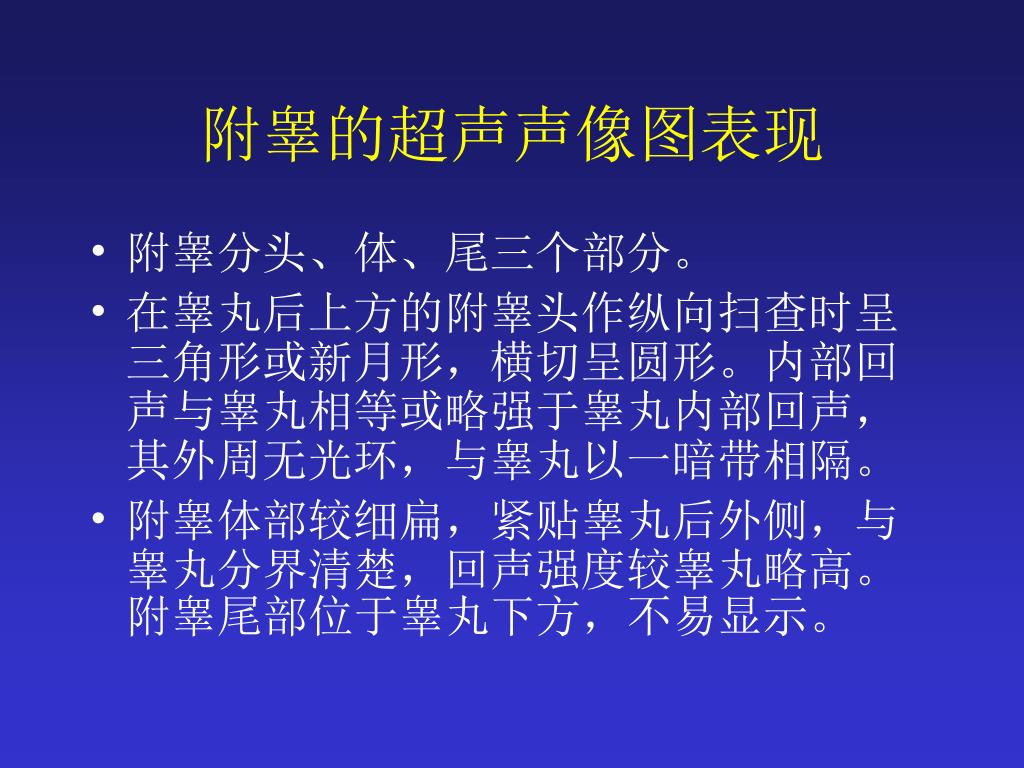 附睾的超声声像图表现

• 附睾分头、体、尾三个部分。
• 在睾丸后上方的附睾头作纵向扫查时呈三角形或新月形，横切呈圆形。内部回声与睾丸相等或略强于睾丸内部回声，其外周无光环，与睾丸以一暗带相隔。
• 附睾体部较细扁，紧贴睾丸后外侧，与睾丸分界清楚，回声强度较睾丸略高。附睾尾部位于睾丸下方，不易显示。